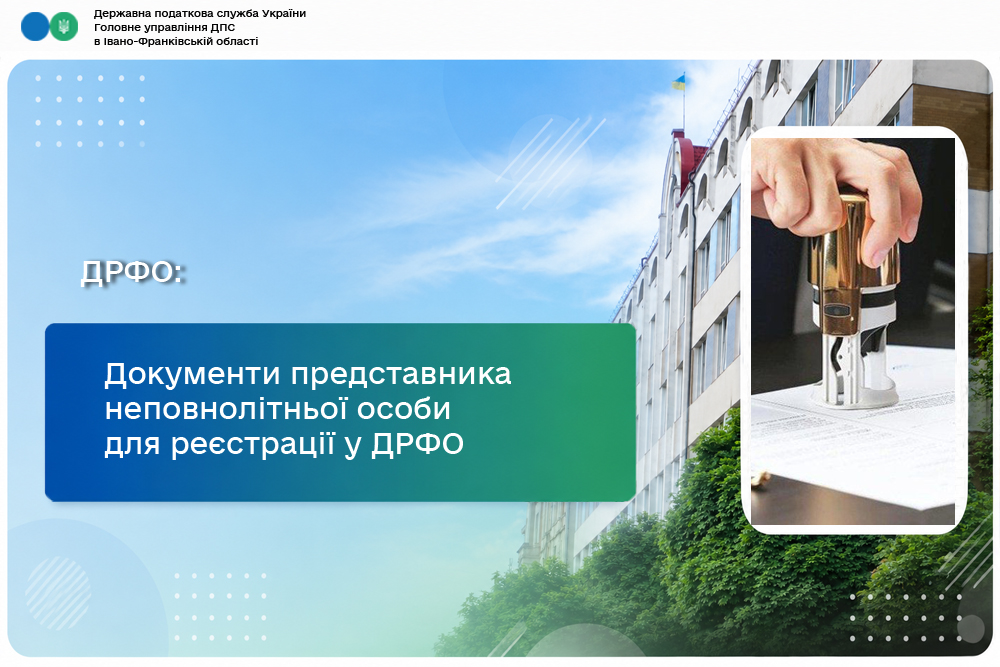 Державна податкова служба України
Головне управління ДПС
в Івано-Франківській області

ДРФО:

Документи представника неповнолітньої особи для реєстрації у ДРФО